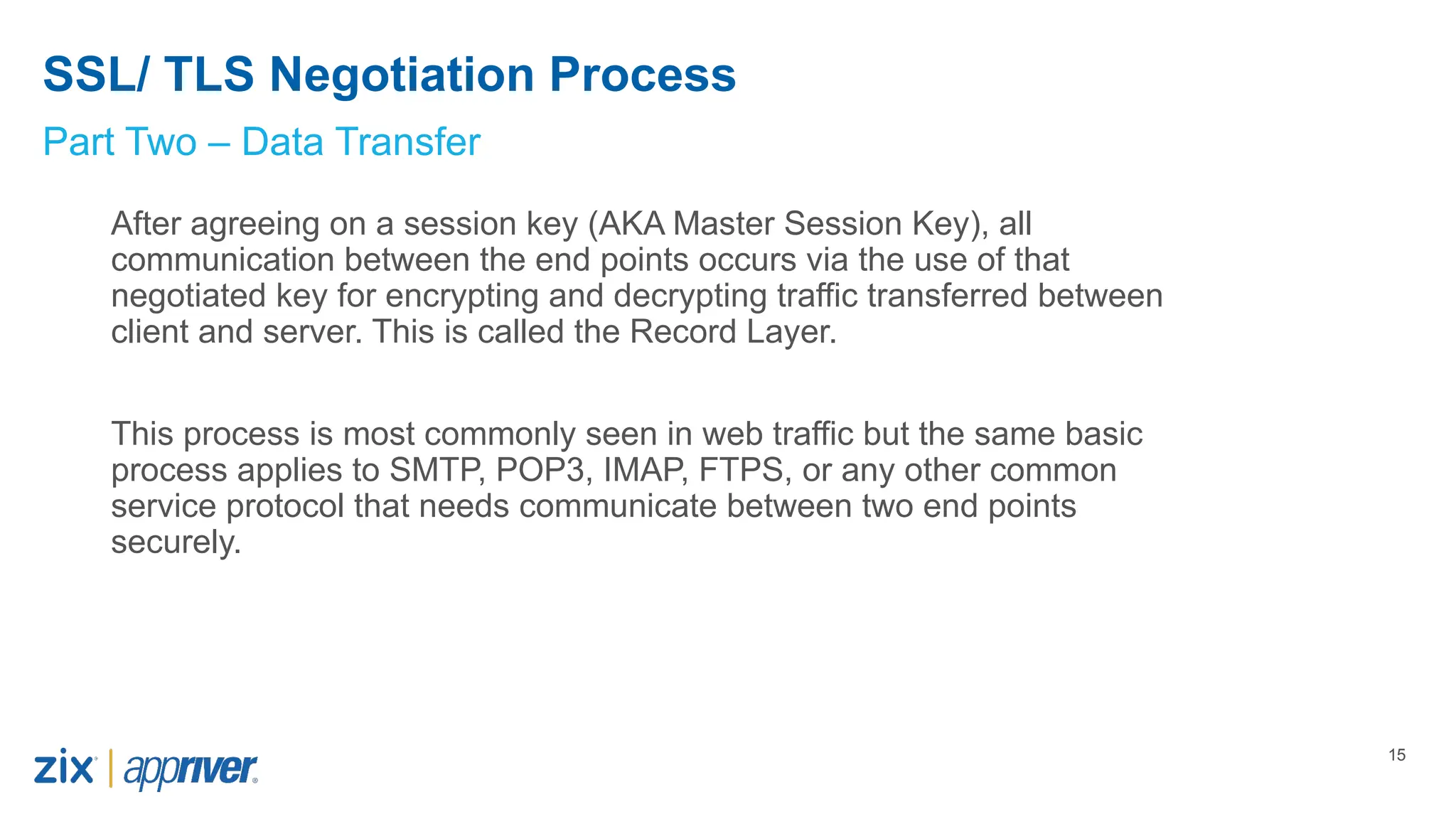 SSL/ TLS Negotiation Process

Part Two – Data Transfer

After agreeing on a session key (AKA Master Session Key), all communication between the end points occurs via the use of that negotiated key for encrypting and decrypting traffic transferred between client and server. This is called the Record Layer.

This process is most commonly seen in web traffic but the same basic process applies to SMTP, POP3, IMAP, FTPS, or any other common service protocol that needs communicate between two end points securely.

zix | appriver

15